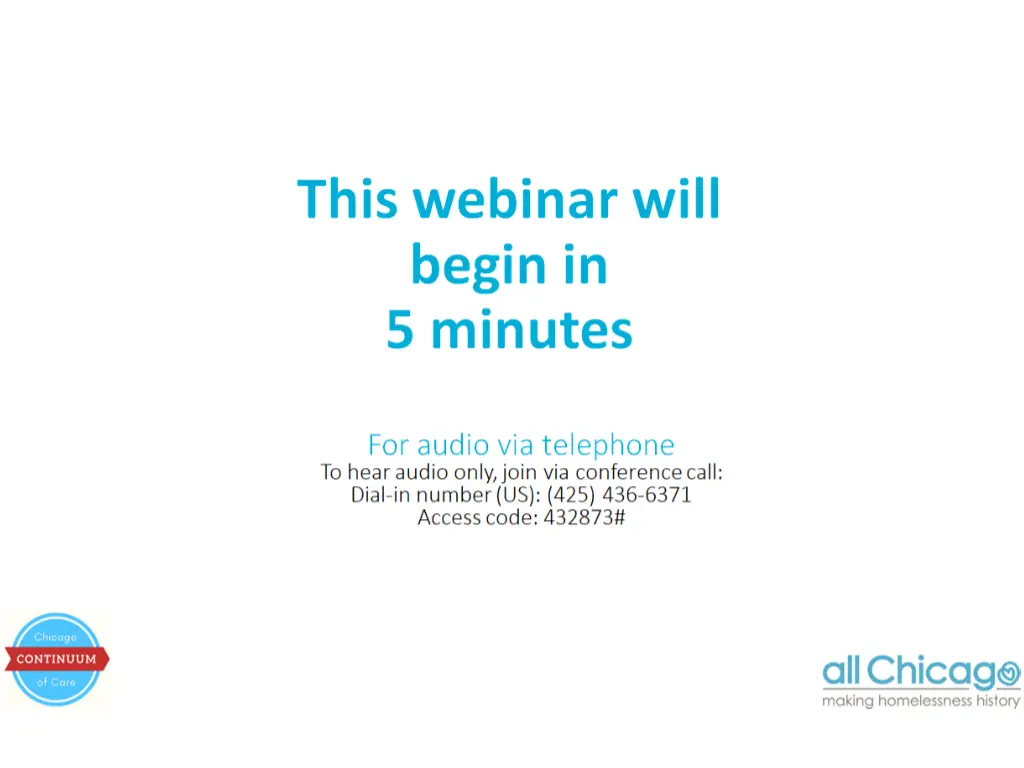 This webinar will begin in 5 minutes

For audio via telephone
To hear audio only, join via conference call:
Dial-in number (US): (425) 436-6371
Access code: 432873#

Chicago
CONTINUUM
of Care

all Chicago
making homelessness history